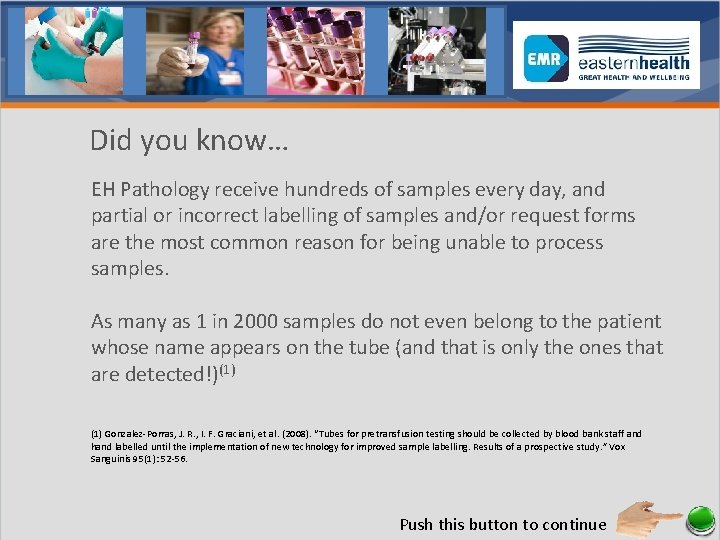 EMR easternhealth
GREAT HEALTH AND WELLBEING

Did you know…

EH Pathology receive hundreds of samples every day, and partial or incorrect labelling of samples and/or request forms are the most common reason for being unable to process samples.

As many as 1 in 2000 samples do not even belong to the patient whose name appears on the tube (and that is only the ones that are detected!)$^{(1)}$

(1) Gonzalez-Porras, J. R., I. F. Graciani, et al. (2008). "Tubes for pretransfusion testing should be collected by blood bank staff and hand labelled until the implementation of new technology for improved sample labelling. Results of a prospective study." Vox Sanguinis 95(1): 52-56.

Push this button to continue